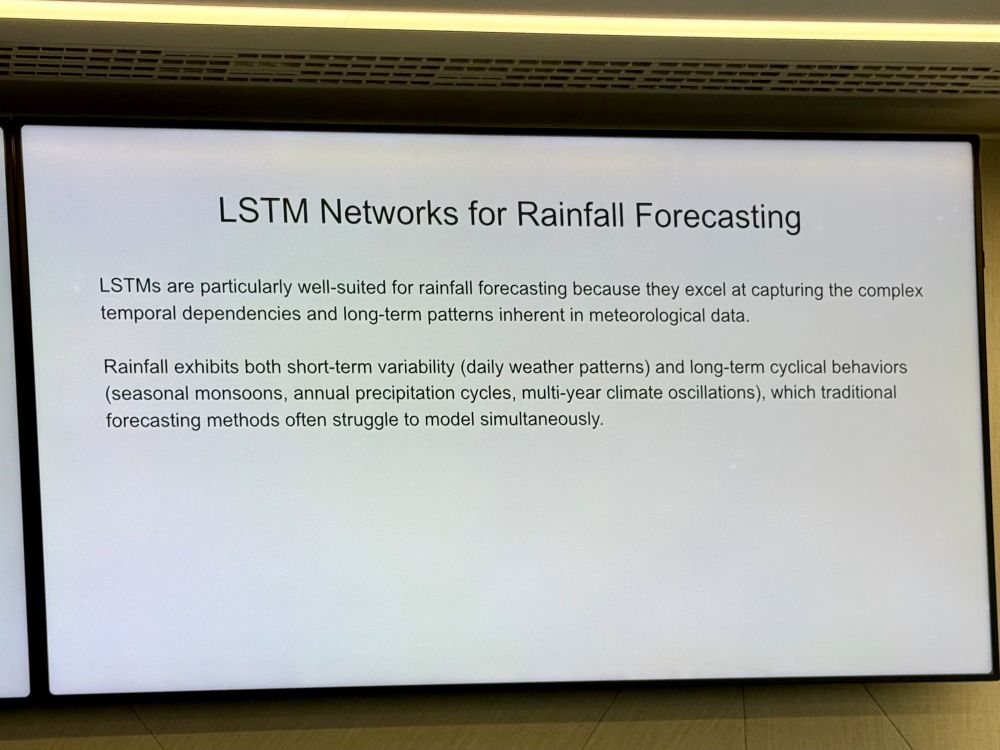 LSTM Networks for Rainfall Forecasting

LSTMs are particularly well-suited for rainfall forecasting because they excel at capturing the complex temporal dependencies and long-term patterns inherent in meteorological data.

Rainfall exhibits both short-term variability (daily weather patterns) and long-term cyclical behaviors (seasonal monsoons, annual precipitation cycles, multi-year climate oscillations), which traditional forecasting methods often struggle to model simultaneously.